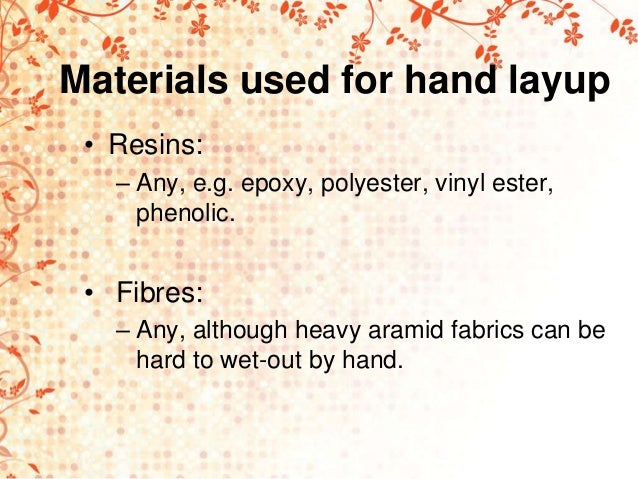 Materials used for hand layup

• Resins:
– Any, e.g. epoxy, polyester, vinyl ester, phenolic.

• Fibres:
– Any, although heavy aramid fabrics can be hard to wet-out by hand.